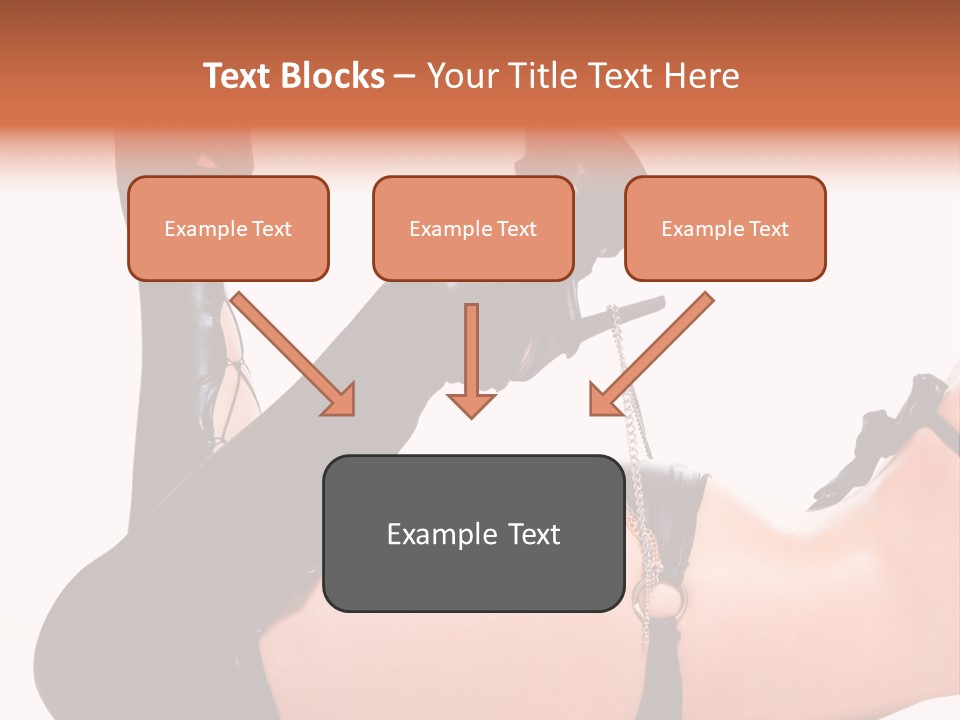 Text Blocks – Your Title Text Here

Example Text

Example Text

Example Text

Example Text